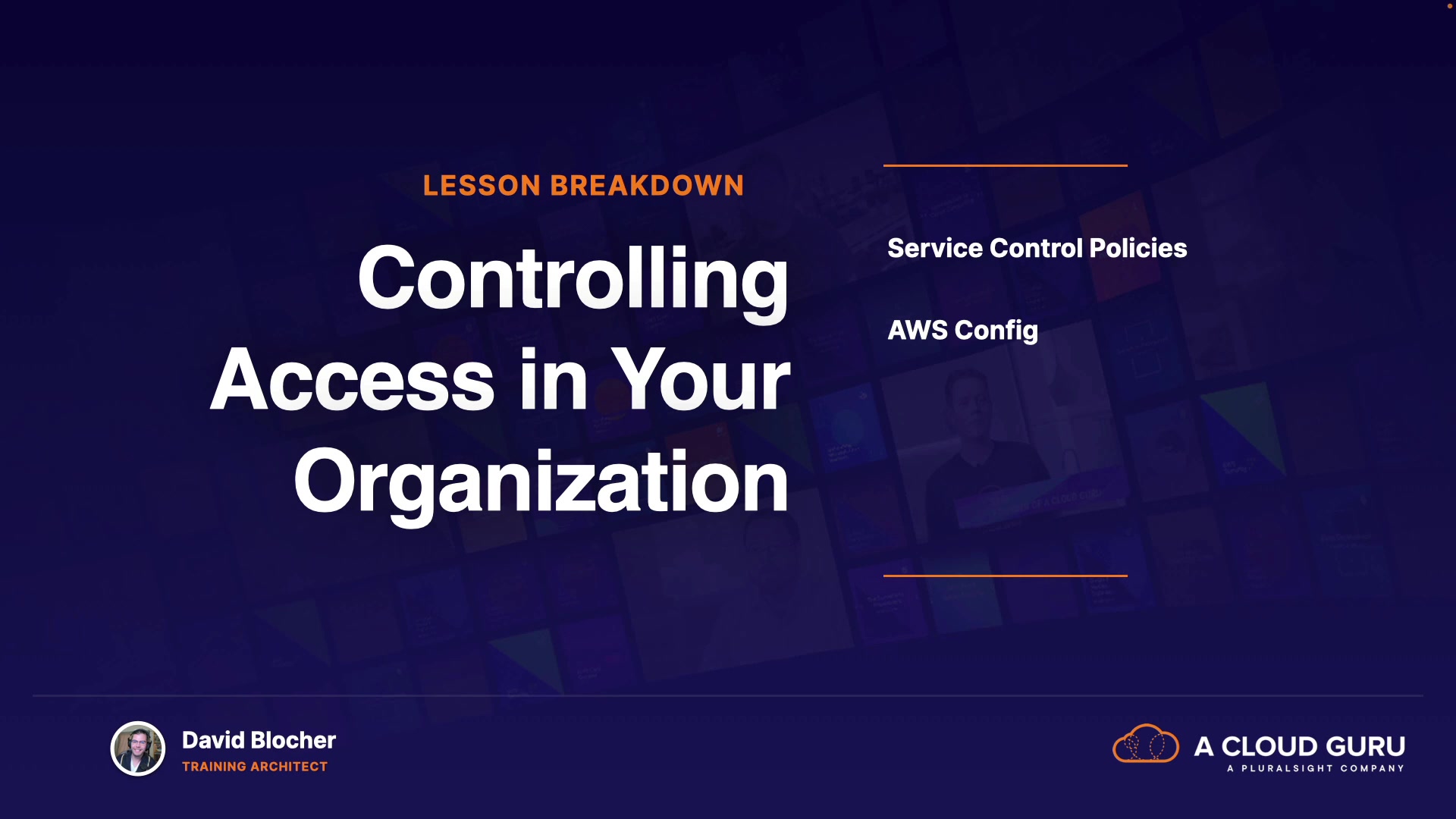 LESSON BREAKDOWN

Controlling Access in Your Organization

Service Control Policies

AWS Config

David Blocher
TRAINING ARCHITECT

A CLOUD GURU
A PLURALSIGHT COMPANY